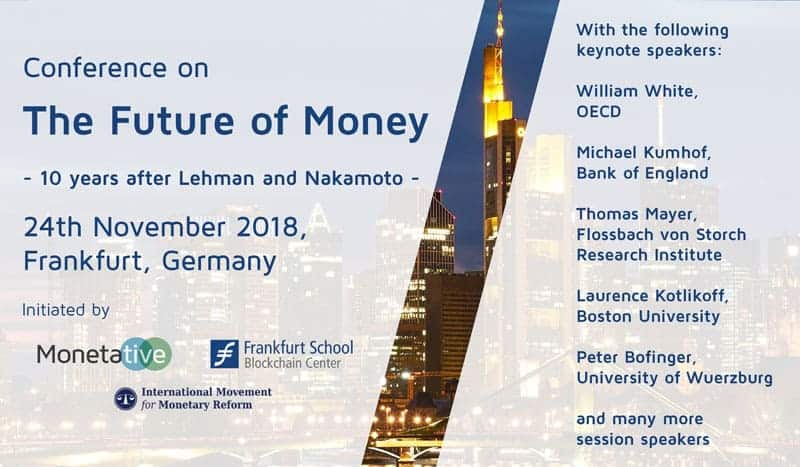 Conference on

The Future of Money

- 10 years after Lehman and Nakamoto -

24th November 2018, Frankfurt, Germany

Initiated by

Monetative

Frankfurt School Blockchain Center

International Movement for Monetary Reform

With the following keynote speakers:

William White, OECD

Michael Kumhof, Bank of England

Thomas Mayer, Flossbach von Storch Research Institute

Laurence Kotlikoff, Boston University

Peter Bofinger, University of Wuerzburg

and many more session speakers